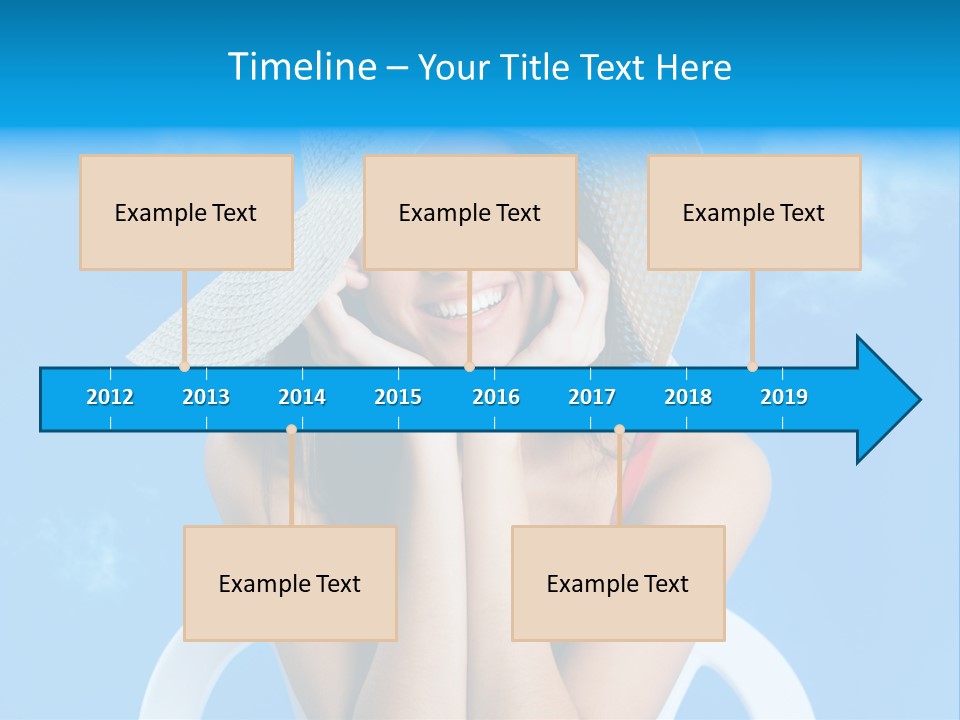 Timeline – Your Title Text Here

Example Text

Example Text

Example Text

2012 2013 2014 2015 2016 2017 2018 2019

Example Text

Example Text